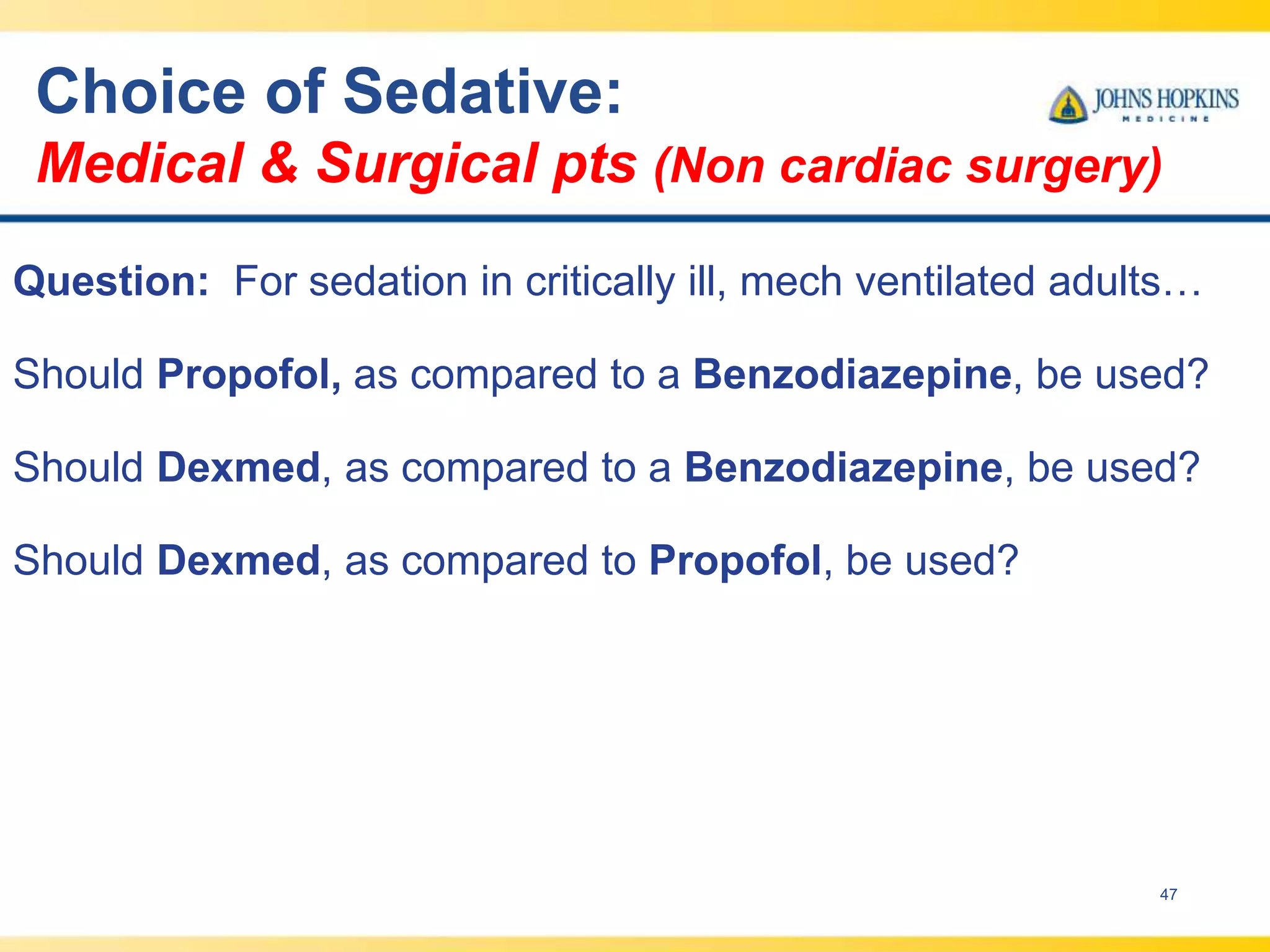 Choice of Sedative:
Medical & Surgical pts (Non cardiac surgery)

JOHNS HOPKINS
MEDICINE

Question: For sedation in critically ill, mech ventilated adults…

Should Propofol, as compared to a Benzodiazepine, be used?

Should Dexmed, as compared to a Benzodiazepine, be used?

Should Dexmed, as compared to Propofol, be used?

47